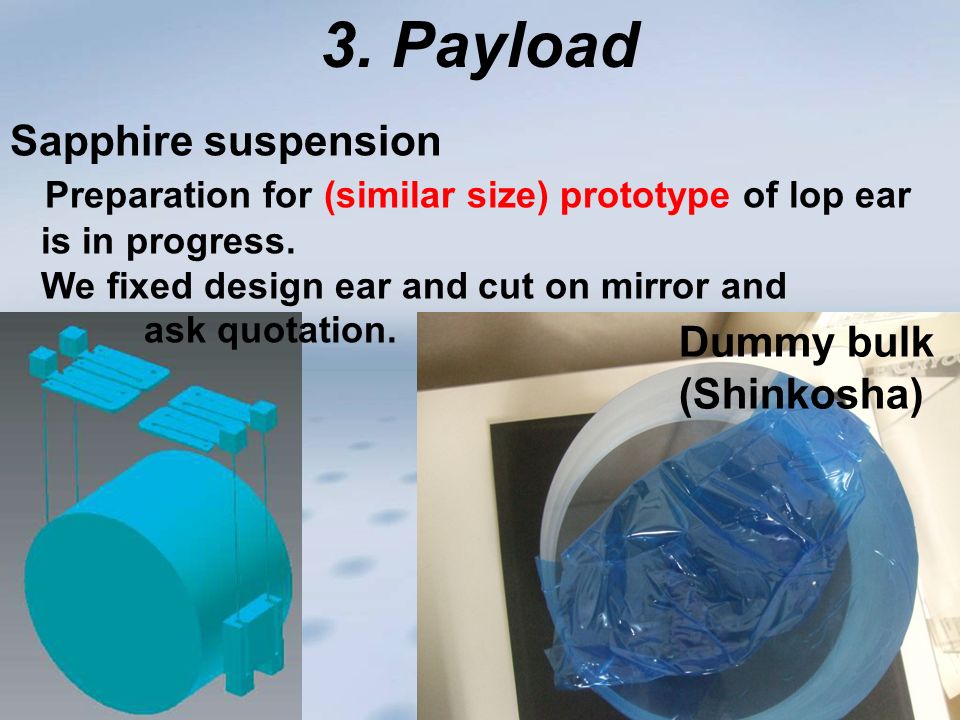 3. Payload

Sapphire suspension

Preparation for (similar size) prototype of lop ear is in progress.
We fixed design ear and cut on mirror and ask quotation.

Dummy bulk (Shinkosha)